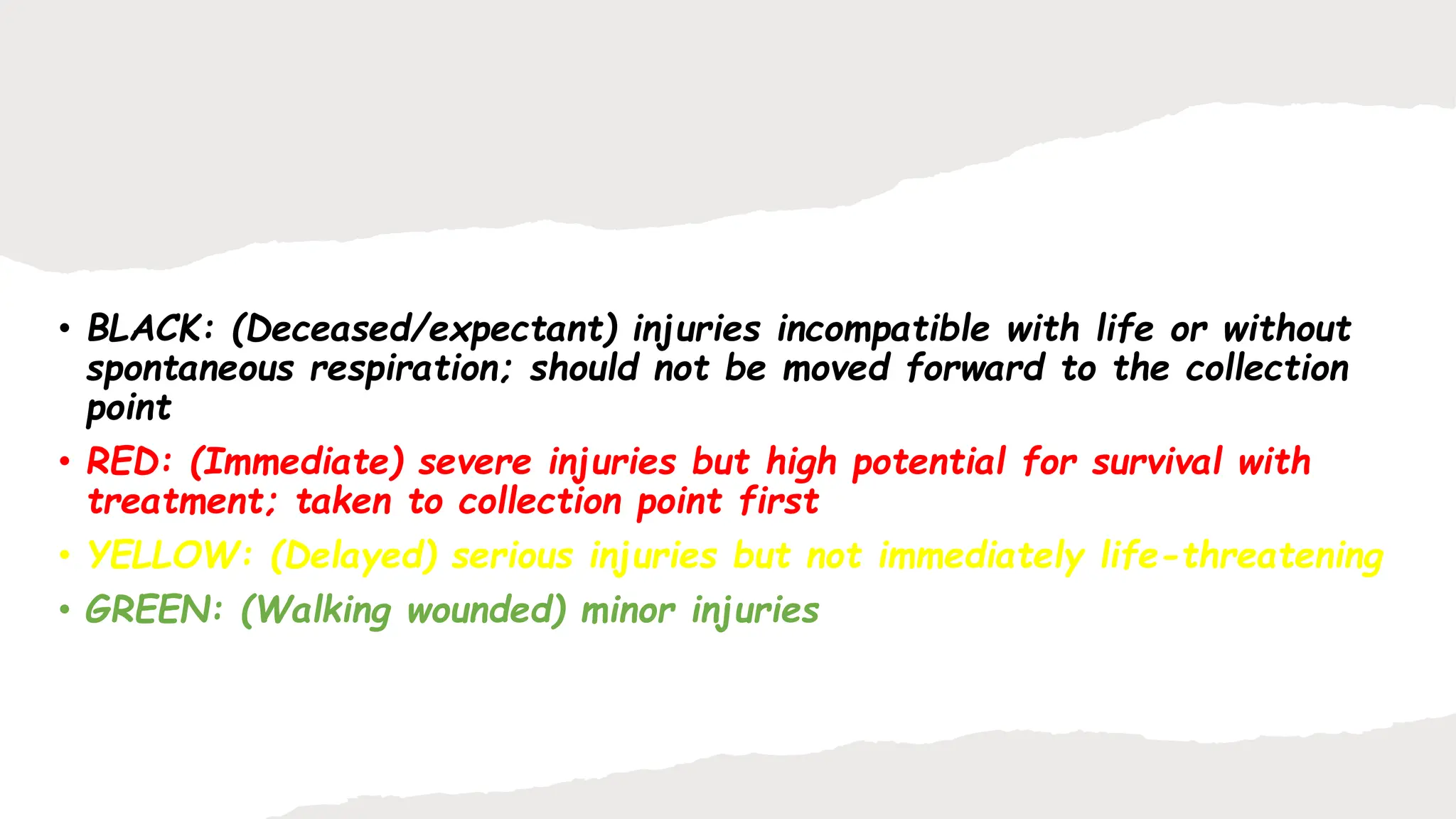 • BLACK: (Deceased/expectant) injuries incompatible with life or without spontaneous respiration; should not be moved forward to the collection point

• RED: (Immediate) severe injuries but high potential for survival with treatment; taken to collection point first

• YELLOW: (Delayed) serious injuries but not immediately life-threatening

• GREEN: (Walking wounded) minor injuries